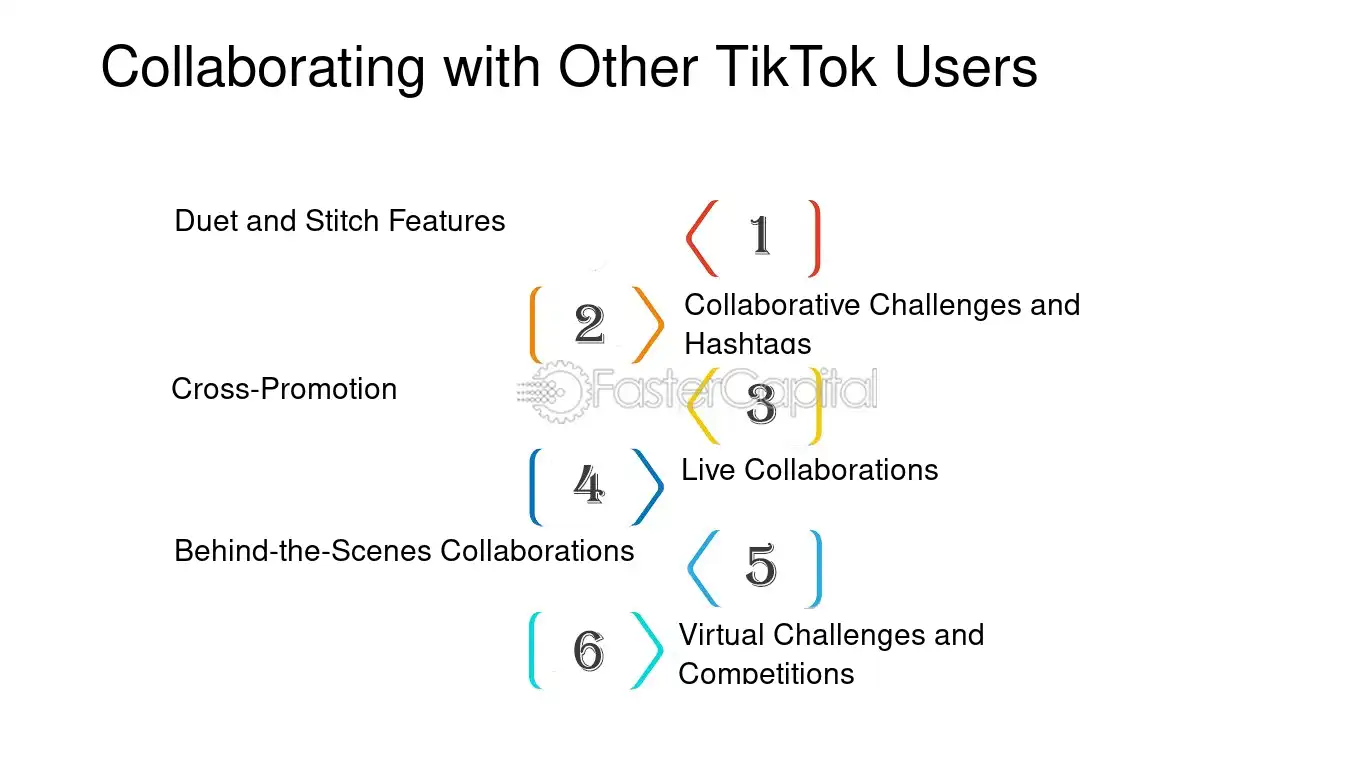 Collaborating with Other TikTok Users

Duet and Stitch Features

1

2

Collaborative Challenges and Hashtags

Cross-Promotion

FasterCapital

3

4

Live Collaborations

Behind-the-Scenes Collaborations

5

6

Virtual Challenges and Competitions